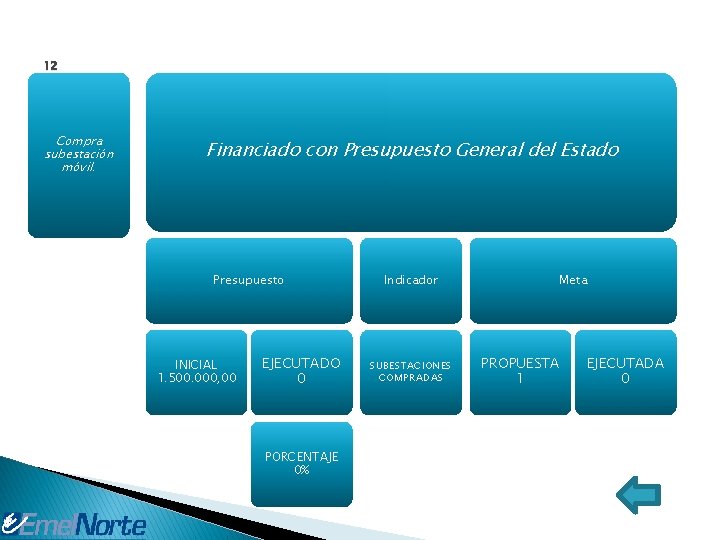 12

Compra subestación móvil.

Financiado con Presupuesto General del Estado

Presupuesto

Indicador

Meta

INICIAL 1.500.000,00

EJECUTADO 0

SUBESTACIONES COMPRADAS

PROPUESTA 1

EJECUTADA 0

PORCENTAJE 0%

EmelNorte